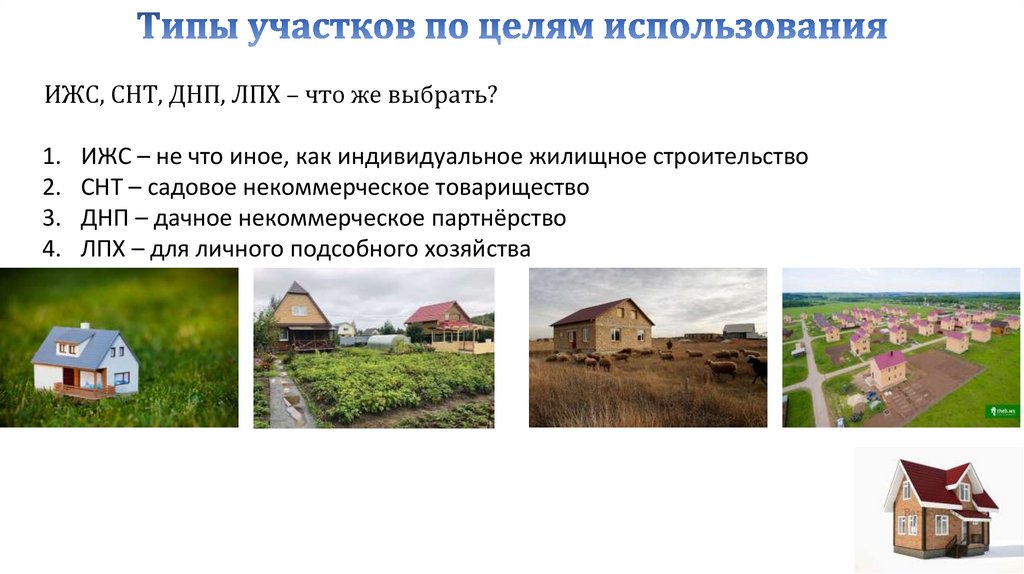 Типы участков по целям использования

ИЖС, СНТ, ДНП, ЛПХ – что же выбрать?

1. ИЖС – не что иное, как индивидуальное жилищное строительство
2. СНТ – садовое некоммерческое товарищество
3. ДНП – дачное некоммерческое партнёрство
4. ЛПХ – для личного подсобного хозяйства